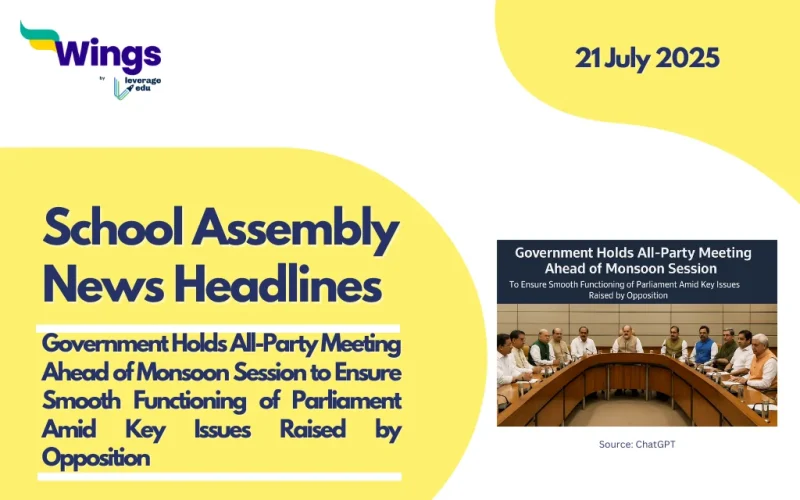 Wings
by
leverage edu

21 July 2025

School Assembly News Headlines

Government Holds All-Party Meeting Ahead of Monsoon Session to Ensure Smooth Functioning of Parliament Amid Key Issues Raised by Opposition

Government Holds All-Party Meeting Ahead of Monsoon Session
To Ensure Smooth Functioning of Parliament Amid Key Issues Raised by Opposition

Source: ChatGPT